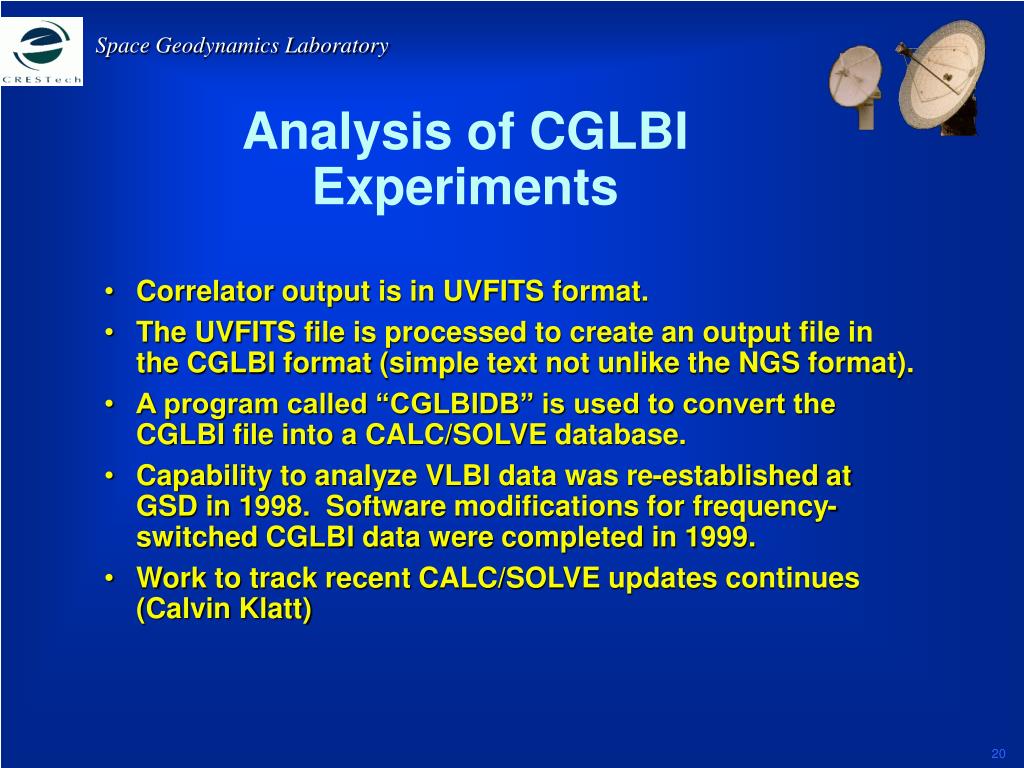 CRESTech

Space Geodynamics Laboratory

Analysis of CGLBI Experiments

• Correlator output is in UVFITS format.
• The UVFITS file is processed to create an output file in the CGLBI format (simple text not unlike the NGS format).
• A program called “CGLBIDB” is used to convert the CGLBI file into a CALC/SOLVE database.
• Capability to analyze VLBI data was re-established at GSD in 1998. Software modifications for frequency-switched CGLBI data were completed in 1999.
• Work to track recent CALC/SOLVE updates continues (Calvin Klatt)

20